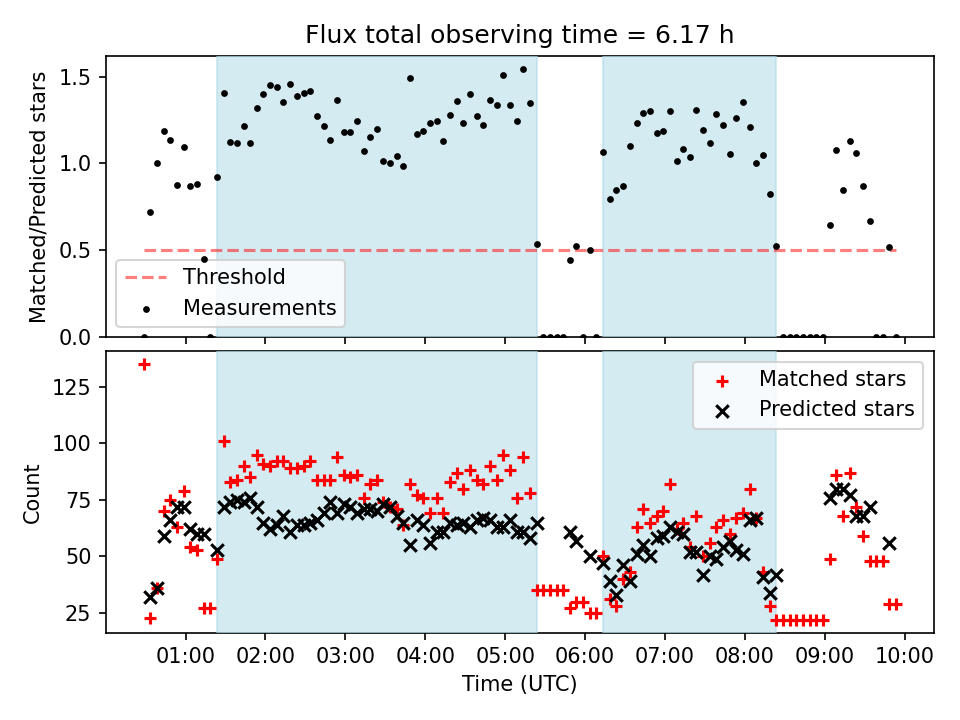 Flux total observing time = 6.17 h

Matched/Predicted stars

1.5
1.0
0.5
0.0

Threshold
Measurements

Count

125
100
75
50
25

Matched stars
Predicted stars

01:00
02:00
03:00
04:00
05:00
06:00
07:00
08:00
09:00
10:00

Time (UTC)